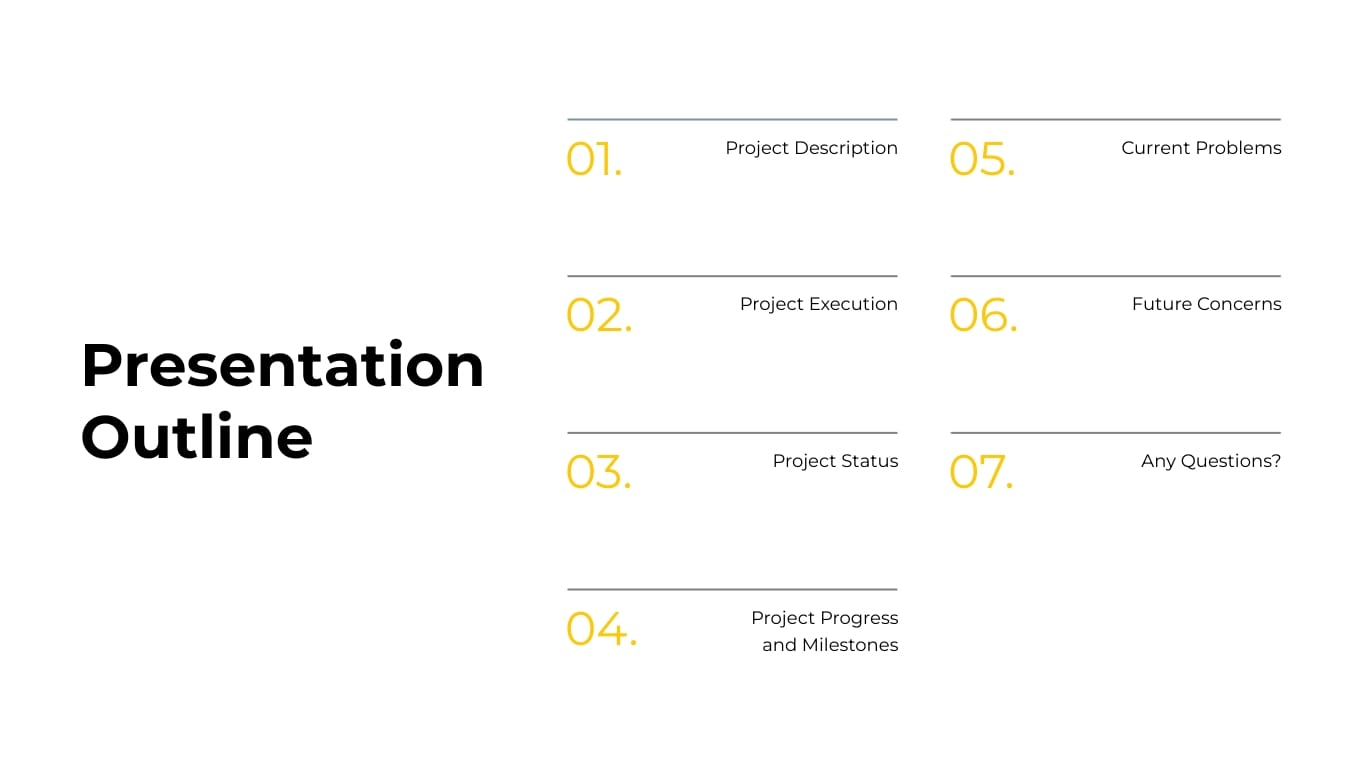 Presentation Outline

01. Project Description

02. Project Execution

03. Project Status

04. Project Progress and Milestones

05. Current Problems

06. Future Concerns

07. Any Questions?